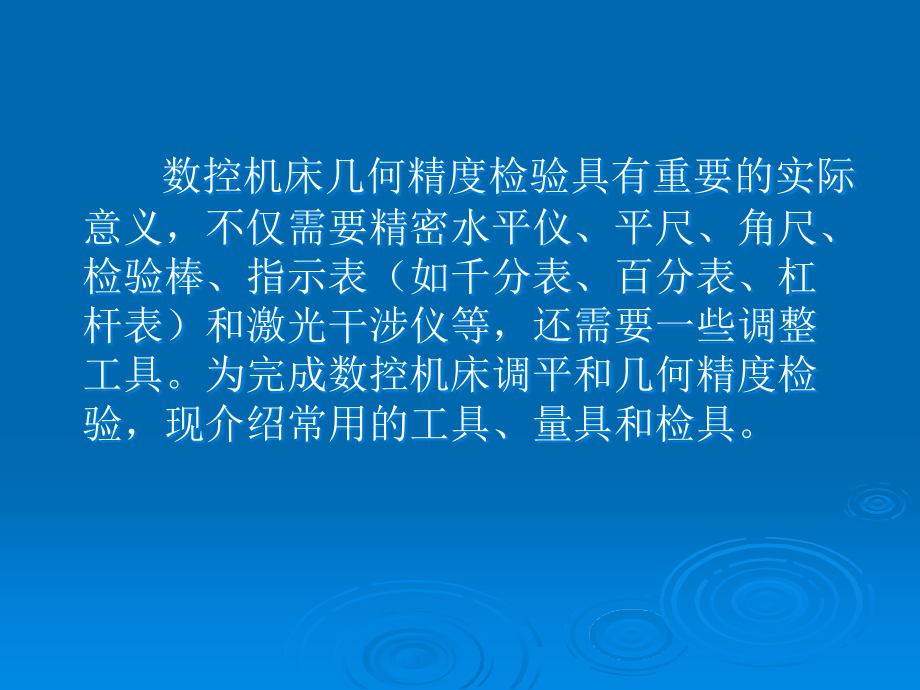 数控机床几何精度检验具有重要的实际意义，不仅需要精密水平仪、平尺、角尺、检验棒、指示表（如千分表、百分表、杠杆表）和激光干涉仪等，还需要一些调整工具。为完成数控机床调平和几何精度检验，现介绍常用的工具、量具和检具。